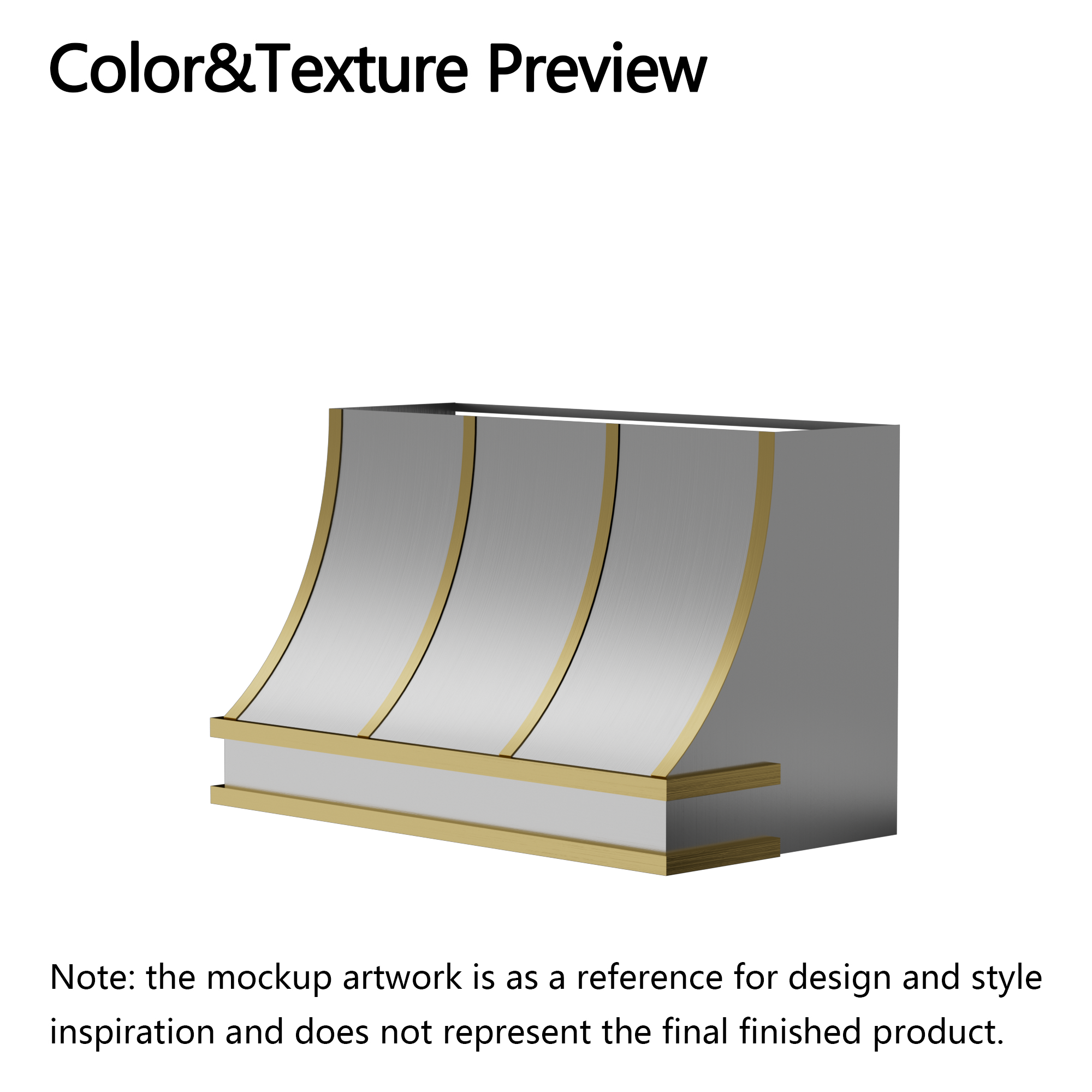 Color&Texture Preview

Note: the mockup artwork is as a reference for design and style inspiration and does not represent the final finished product.